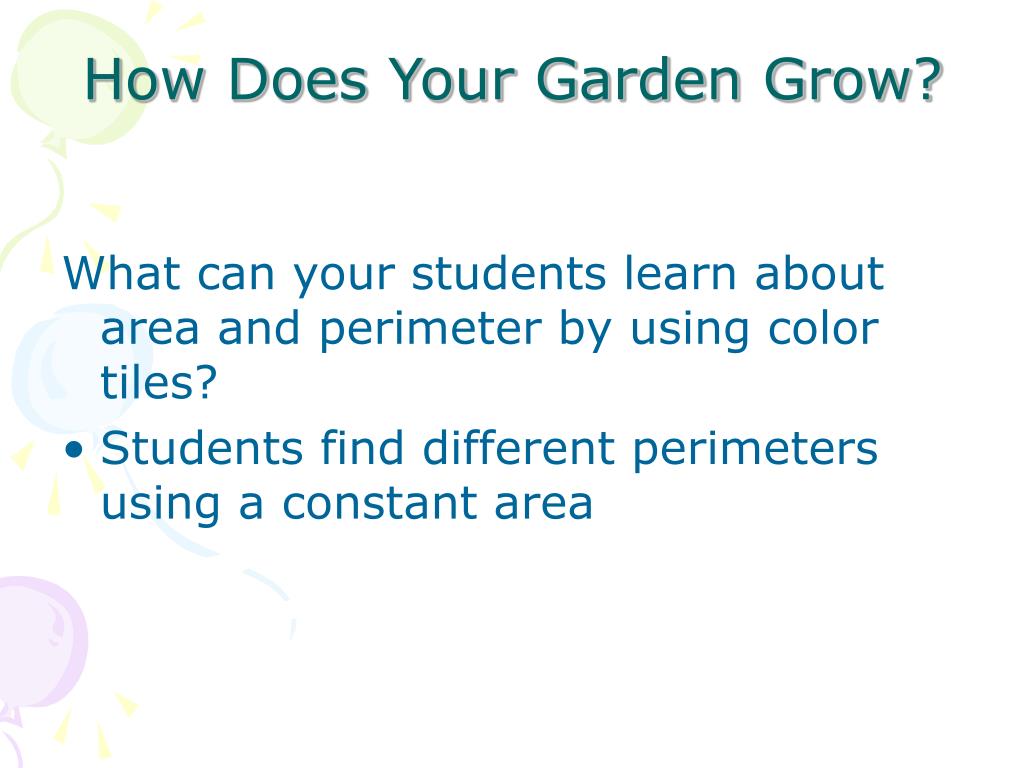 How Does Your Garden Grow?

What can your students learn about area and perimeter by using color tiles?

• Students find different perimeters using a constant area